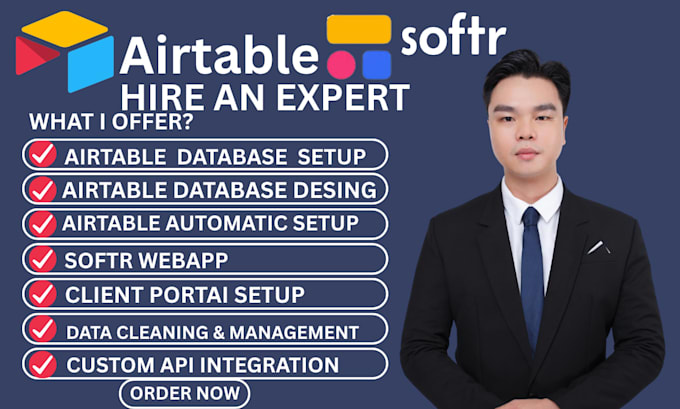 Airtable softr
HIRE AN EXPERT
WHAT I OFFER?
AIRTABLE DATABASE SETUP
AIRTABLE DATABASE DESING
AIRTABLE AUTOMATIC SETUP
SOFTR WEBAPP
CLIENT PORTAI SETUP
DATA CLEANING & MANAGEMENT
CUSTOM API INTEGRATION
ORDER NOW